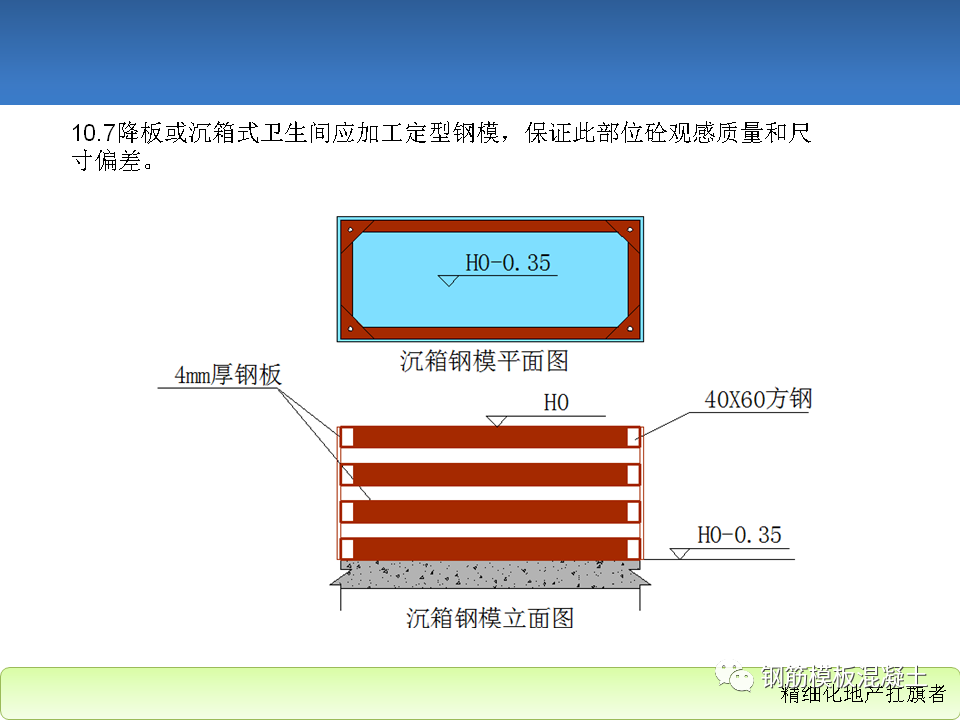 10.7降板或沉箱式卫生间应加工定型钢模，保证此部位砼观感质量和尺寸偏差。

H0-0.35

沉箱钢模平面图

4mm厚钢板

H0

40X60方钢

H0-0.35

沉箱钢模立面图

钢筋模板混凝土

精细化地产扛旗者